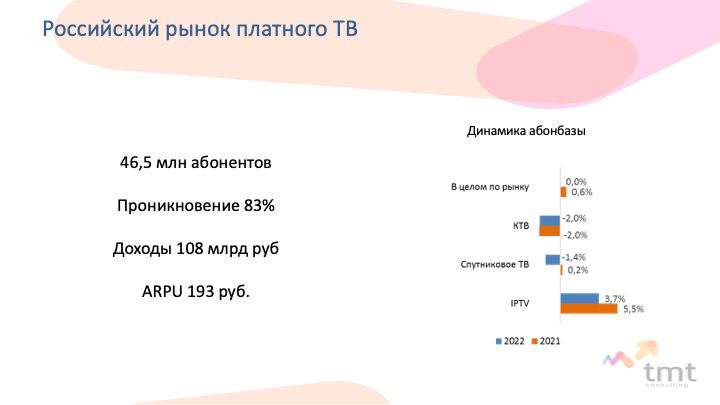 Российский рынок платного ТВ

46,5 млн абонентов

Проникновение 83%

Доходы 108 млрд руб

ARPU 193 руб.

Динамика абонбазы

В целом по рынку 0,0% 0,6%

КТВ -2,0% -2,0%

Спутниковое ТВ -1,4% 0,2%

IPTV 3,7% 5,5%

2022 2021

tmt consulting